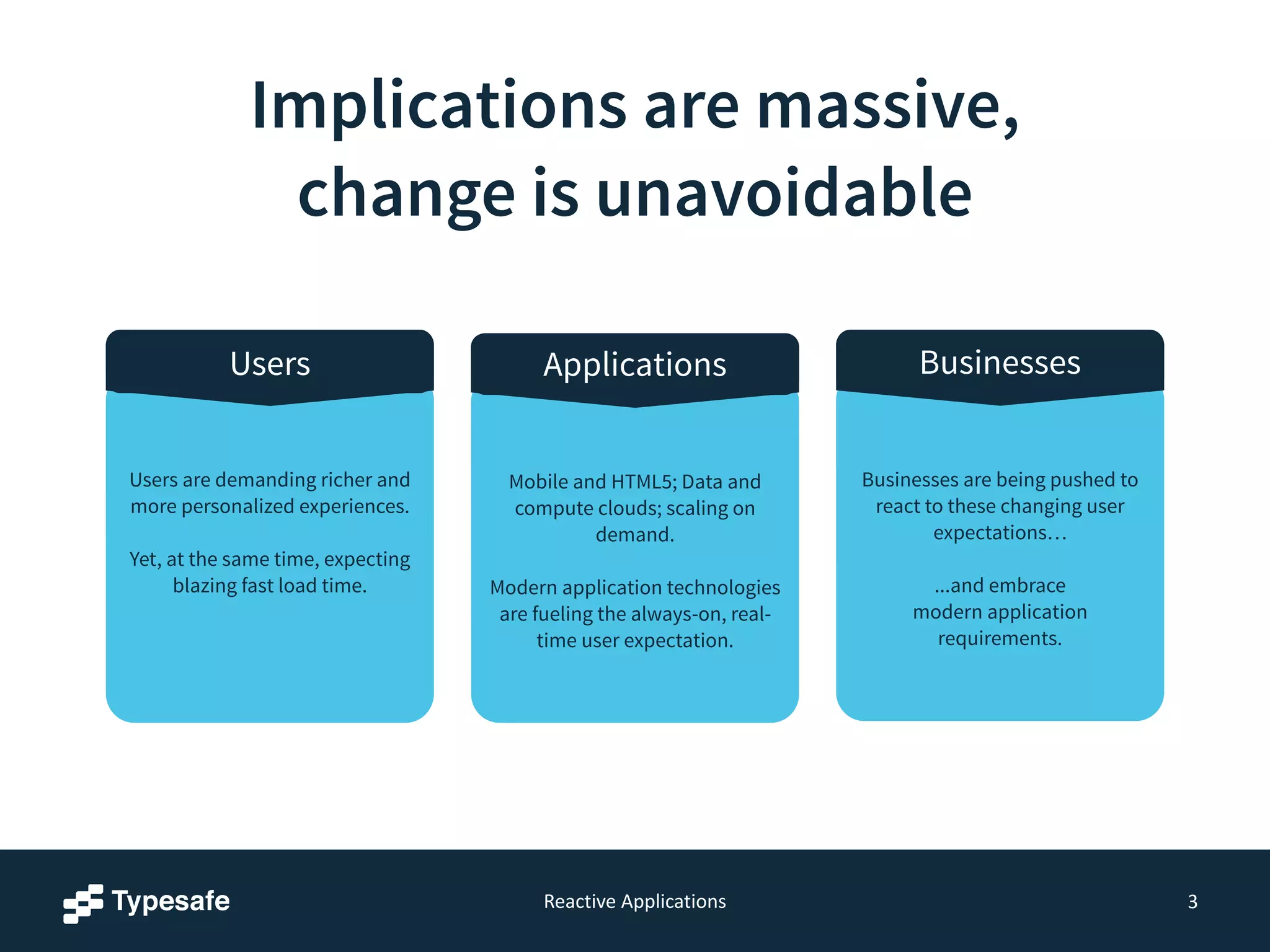 Implications are massive, change is unavoidable

Users

Users are demanding richer and more personalized experiences.

Yet, at the same time, expecting blazing fast load time.

Applications

Mobile and HTML5; Data and compute clouds; scaling on demand.

Modern application technologies are fueling the always-on, real-time user expectation.

Businesses

Businesses are being pushed to react to these changing user expectations…

...and embrace modern application requirements.

Typesafe

Reactive Applications

3